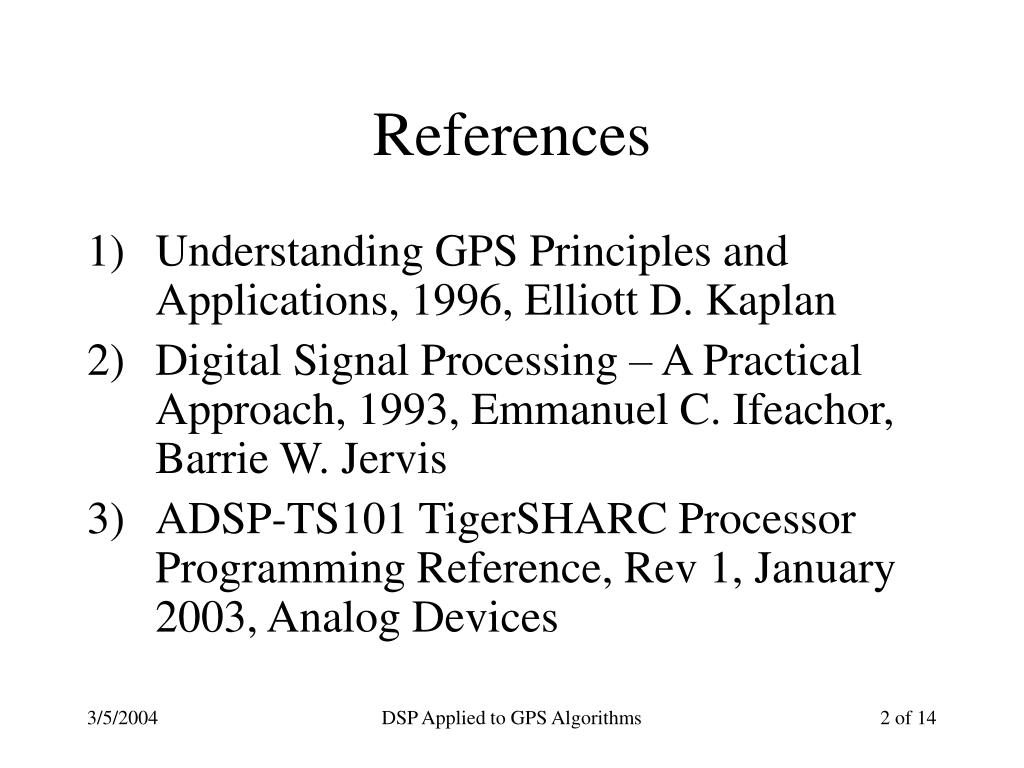 References

1) Understanding GPS Principles and Applications, 1996, Elliott D. Kaplan
2) Digital Signal Processing – A Practical Approach, 1993, Emmanuel C. Ifeachor, Barrie W. Jervis
3) ADSP-TS101 TigerSHARC Processor Programming Reference, Rev 1, January 2003, Analog Devices

3/5/2004 DSP Applied to GPS Algorithms 2 of 14